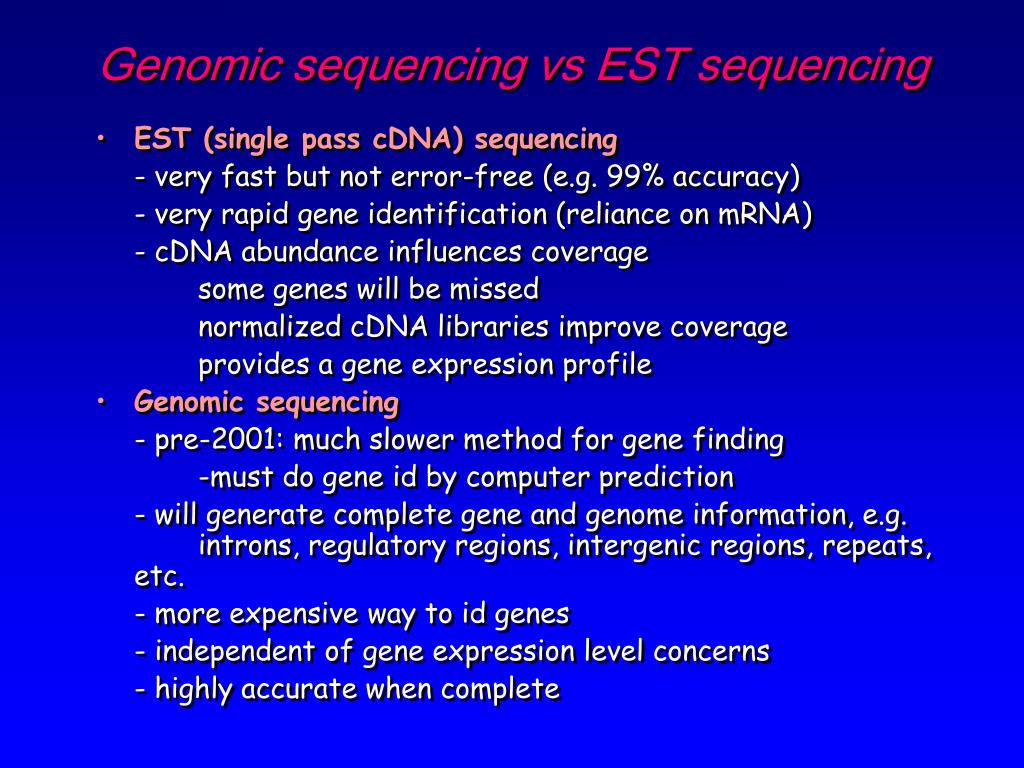 Genomic sequencing vs EST sequencing

• EST (single pass cDNA) sequencing
- very fast but not error-free (e.g. 99% accuracy)
- very rapid gene identification (reliance on mRNA)
- cDNA abundance influences coverage
some genes will be missed
normalized cDNA libraries improve coverage
provides a gene expression profile

• Genomic sequencing
- pre-2001: much slower method for gene finding
-must do gene id by computer prediction
- will generate complete gene and genome information, e.g. introns, regulatory regions, intergenic regions, repeats, etc.
- more expensive way to id genes
- independent of gene expression level concerns
- highly accurate when complete